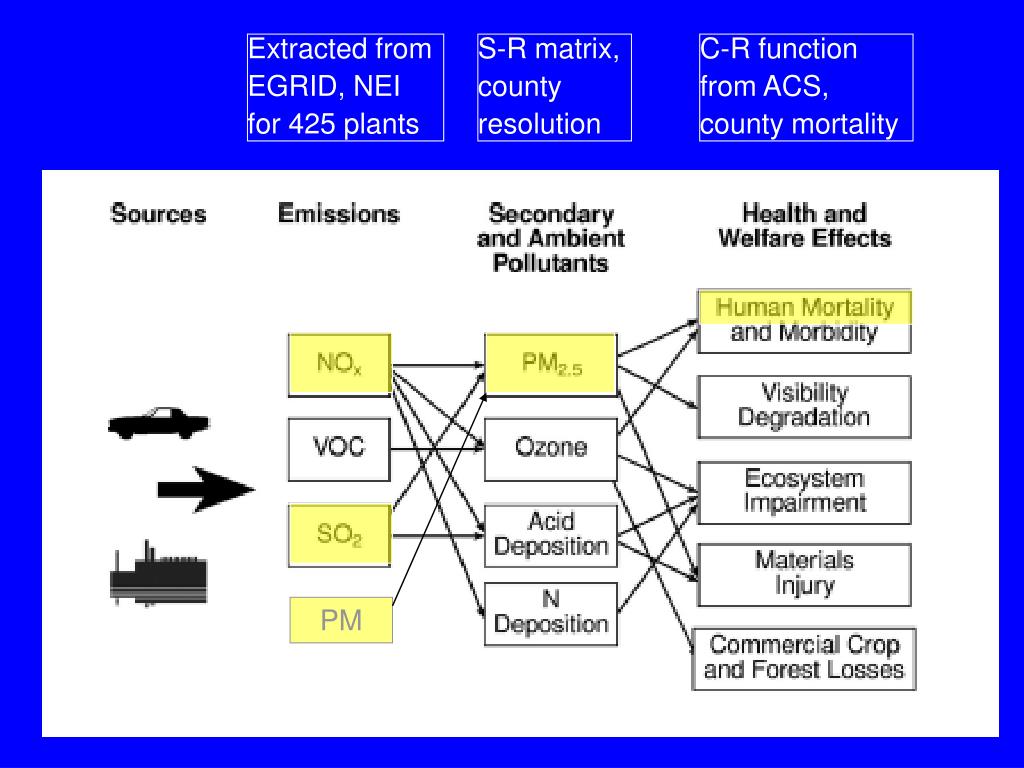 Extracted from EGRID, NEI for 425 plants

S-R matrix, county resolution

C-R function from ACS, county mortality

Sources

Emissions

Secondary and Ambient Pollutants

Health and Welfare Effects

$NO_x$

VOC

$SO_2$

PM

$PM_{2.5}$

Ozone

Acid Deposition

N Deposition

Human Mortality and Morbidity

Visibility Degradation

Ecosystem Impairment

Materials Injury

Commercial Crop and Forest Losses